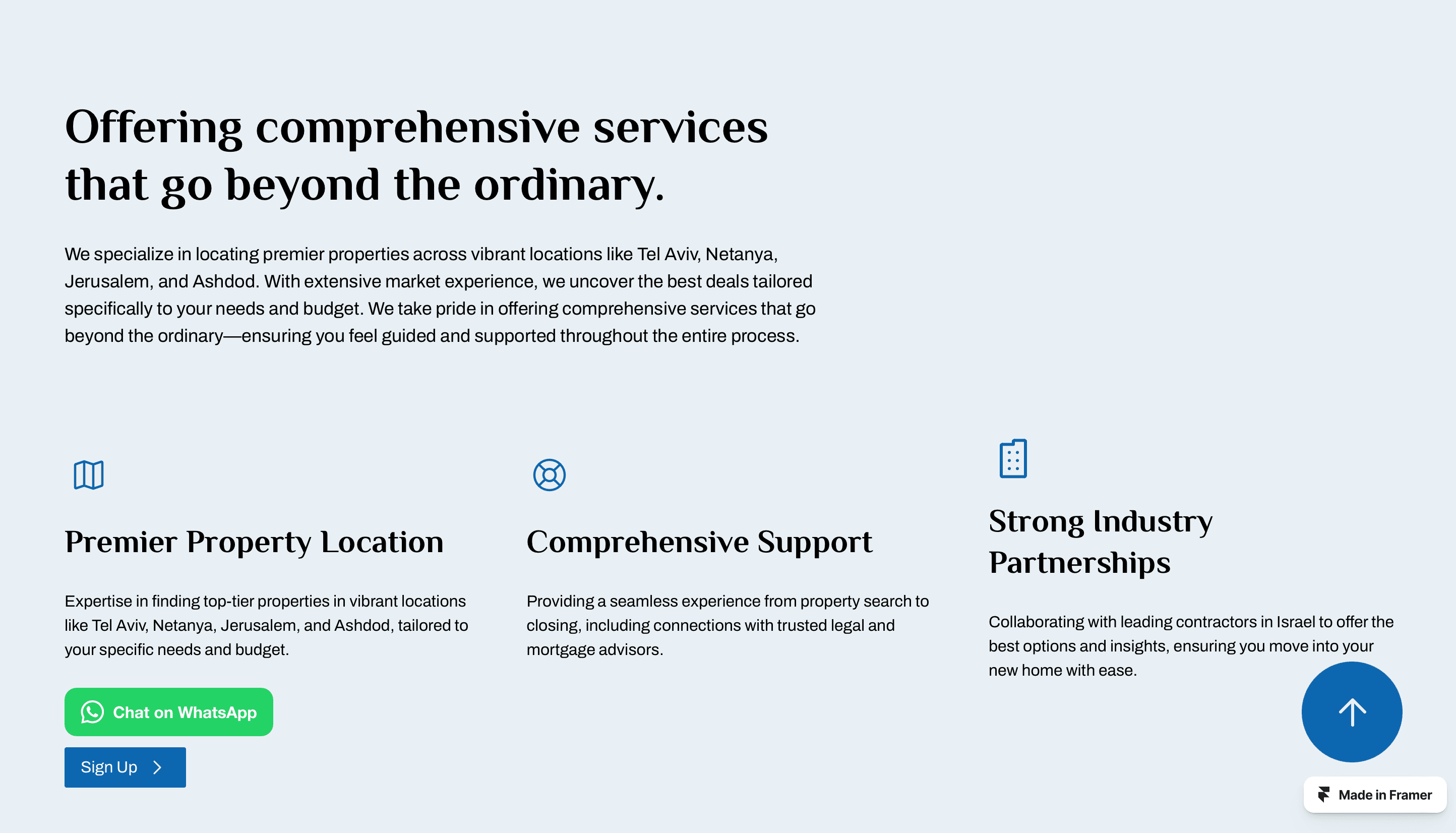 Offering comprehensive services that go beyond the ordinary.

We specialize in locating premier properties across vibrant locations like Tel Aviv, Netanya, Jerusalem, and Ashdod. With extensive market experience, we uncover the best deals tailored specifically to your needs and budget. We take pride in offering comprehensive services that go beyond the ordinary—ensuring you feel guided and supported throughout the entire process.

Premier Property Location

Expertise in finding top-tier properties in vibrant locations like Tel Aviv, Netanya, Jerusalem, and Ashdod, tailored to your specific needs and budget.

Chat on WhatsApp

Sign Up

Comprehensive Support

Providing a seamless experience from property search to closing, including connections with trusted legal and mortgage advisors.

Strong Industry Partnerships

Collaborating with leading contractors in Israel to offer the best options and insights, ensuring you move into your new home with ease.

Made in Framer